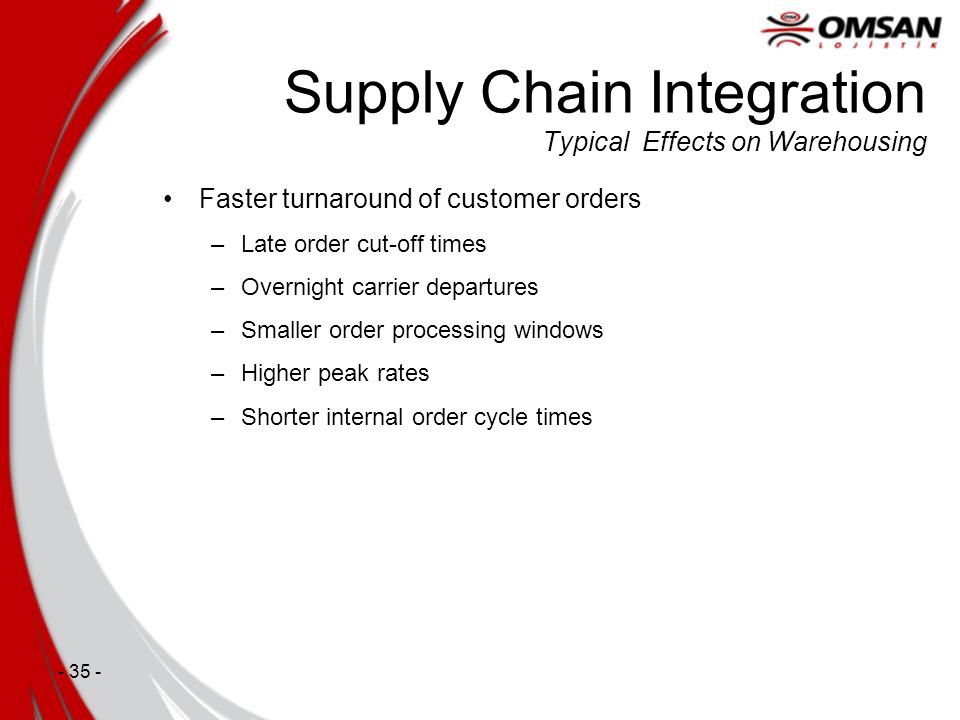 OMSAN
LOJİSTİK

Supply Chain Integration
Typical Effects on Warehousing

• Faster turnaround of customer orders
– Late order cut-off times
– Overnight carrier departures
– Smaller order processing windows
– Higher peak rates
– Shorter internal order cycle times

- 35 -